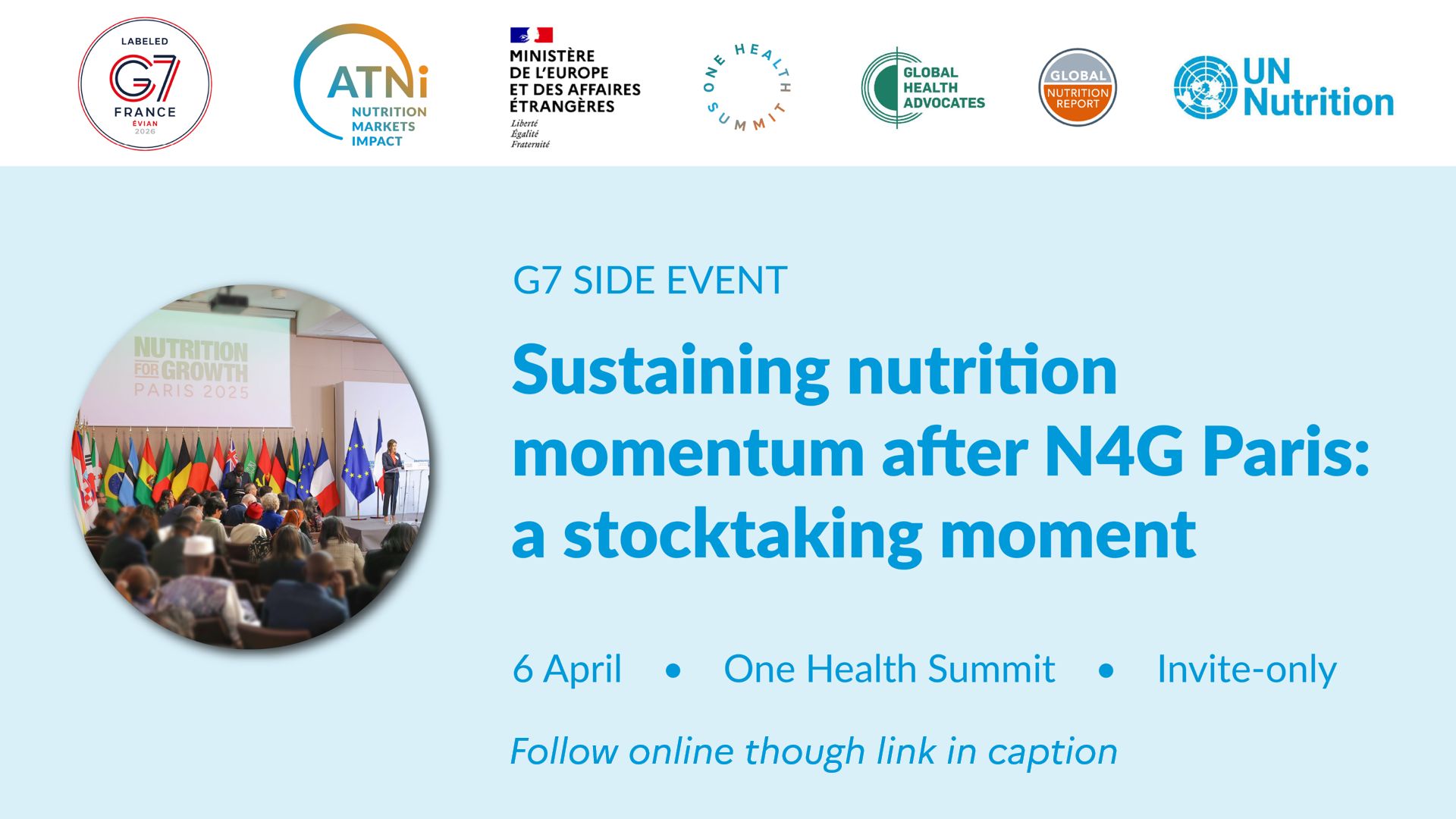 LABELED G7 FRANCE ÉVIAN 2026

ATNi NUTRITION MARKETS IMPACT

MINISTÈRE DE L'EUROPE ET DES AFFAIRES ÉTRANGÈRES
Liberté
Égalité
Fraternité

ONE HEALTH SUMMIT

GLOBAL HEALTH ADVOCATES

GLOBAL NUTRITION REPORT

UN Nutrition

NUTRITION FOR GROWTH PARIS 2025

G7 SIDE EVENT

Sustaining nutrition momentum after N4G Paris: a stocktaking moment

6 April • One Health Summit • Invite-only

Follow online though link in caption